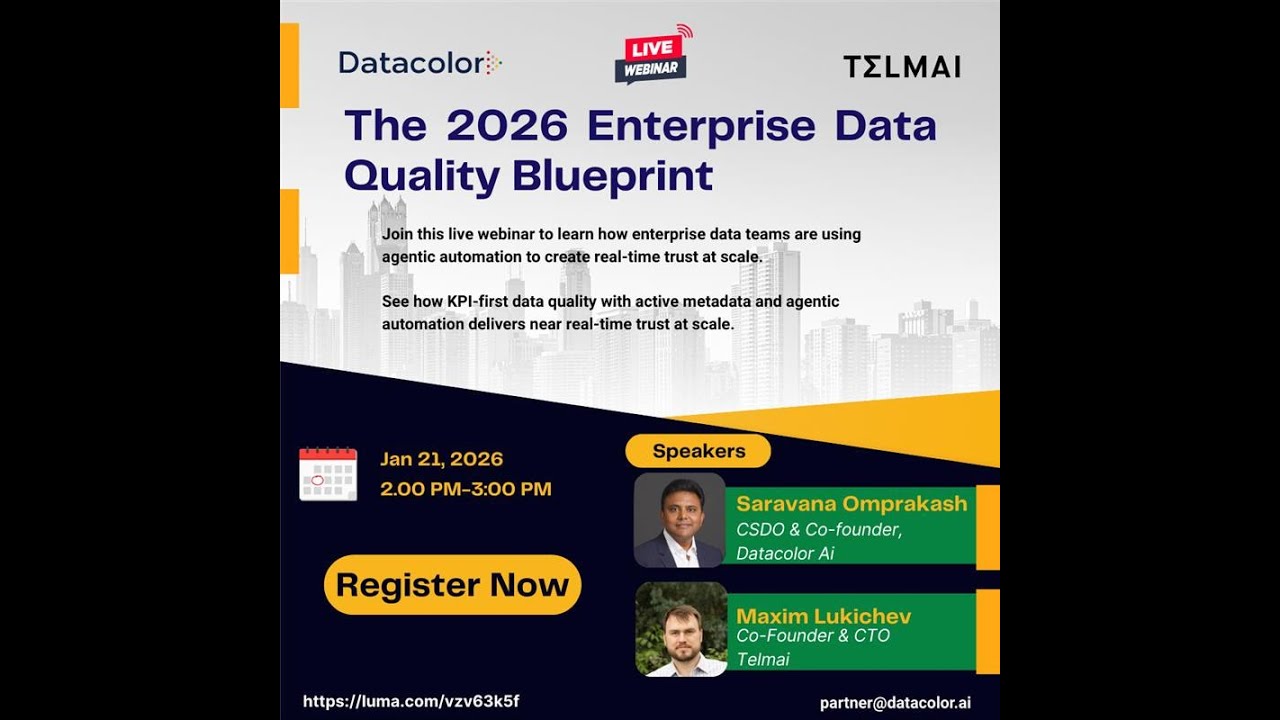 Datacolor

LIVE WEBINAR

TΣLMAI

The 2026 Enterprise Data Quality Blueprint

Join this live webinar to learn how enterprise data teams are using agentic automation to create real-time trust at scale.

See how KPI-first data quality with active metadata and agentic automation delivers near real-time trust at scale.

Jan 21, 2026
2.00 PM-3:00 PM

Register Now

Speakers

Saravana Omprakash
CSDO & Co-founder,
Datacolor Ai

Maxim Lukichev
Co-Founder & CTO
Telmai

https://luma.com/vzv63k5f

partner@datacolor.ai